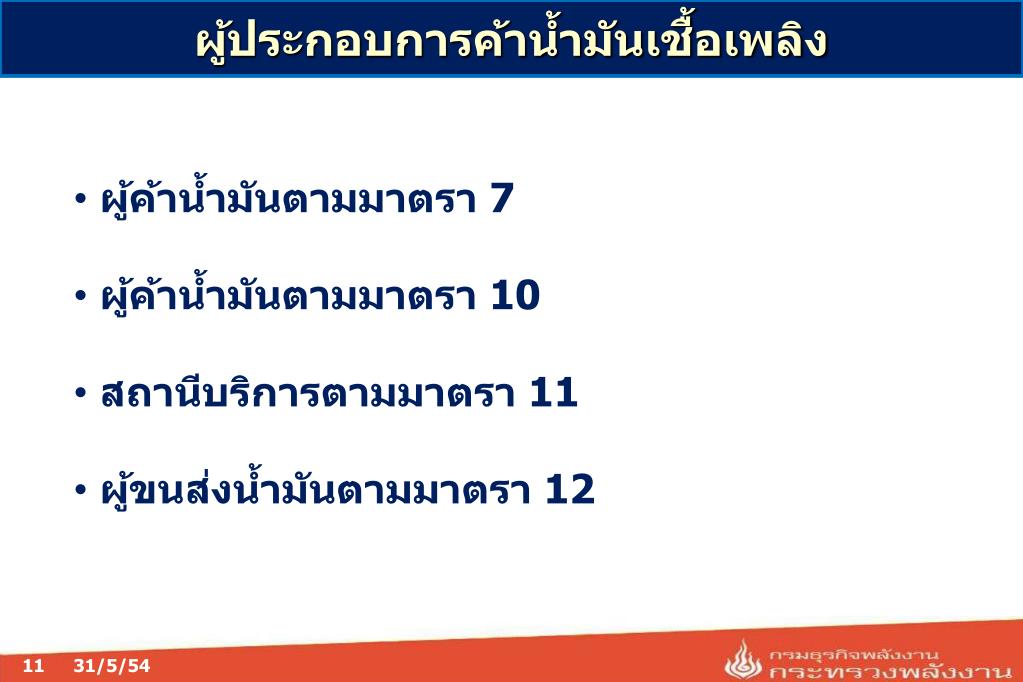 ผู้ประกอบการค้าน้ำมันเชื้อเพลิง

• ผู้ค้าน้ำมันตามมาตรา 7

• ผู้ค้าน้ำมันตามมาตรา 10

• สถานีบริการตามมาตรา 11

• ผู้ขนส่งน้ำมันตามมาตรา 12

11 31/5/54

กรมธุรกิจพลังงาน
กระทรวงพลังงาน